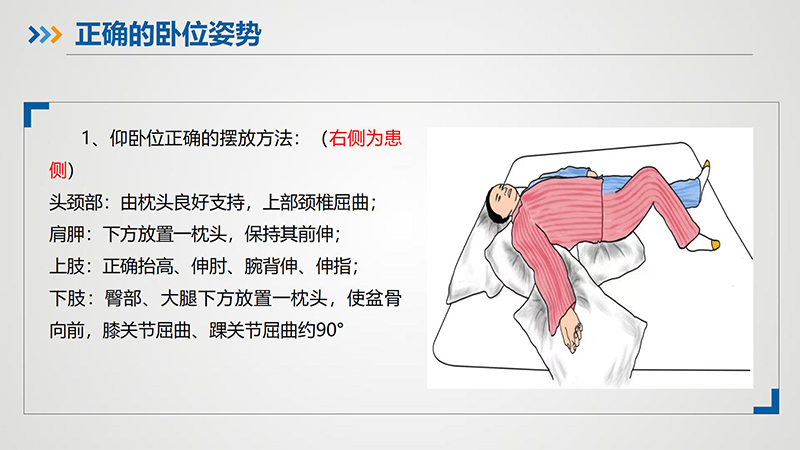 正确的卧位姿势

1、仰卧位正确的摆放方法：（右侧为患侧）
头颈部：由枕头良好支持，上部颈椎屈曲；
肩胛：下方放置一枕头，保持其前伸；
上肢：正确抬高、伸肘、腕背伸、伸指；
下肢：臀部、大腿下方放置一枕头，使盆骨向前，膝关节屈曲、踝关节屈曲约90°